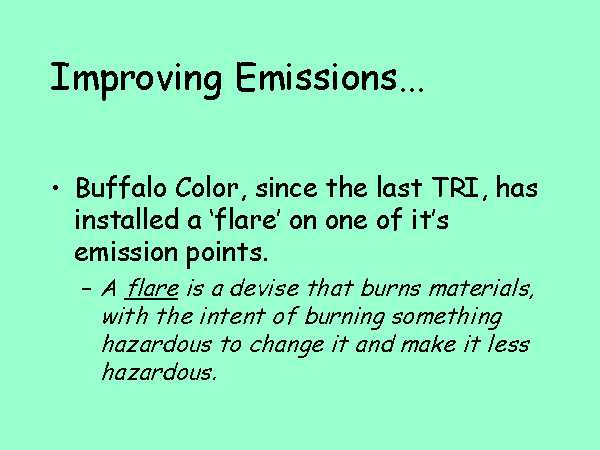 Improving Emissions…

• Buffalo Color, since the last TRI, has installed a ‘flare’ on one of it’s emission points.

– A flare is a devise that burns materials, with the intent of burning something hazardous to change it and make it less hazardous.